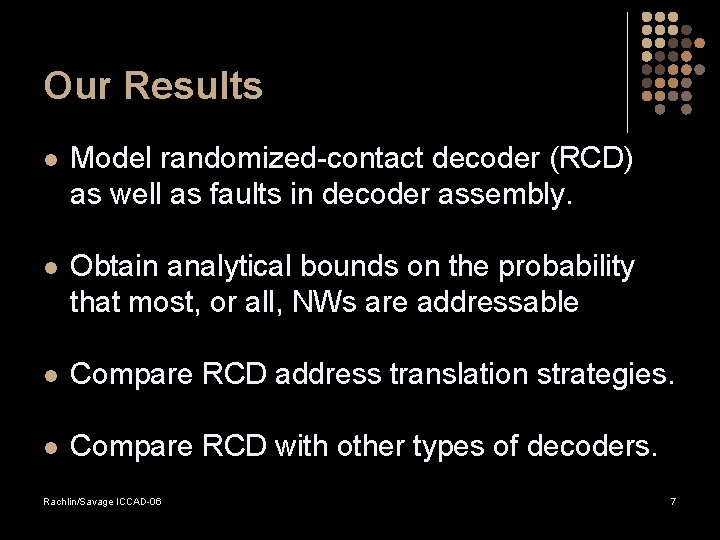 Our Results

- Model randomized-contact decoder (RCD) as well as faults in decoder assembly.

- Obtain analytical bounds on the probability that most, or all, NWs are addressable

- Compare RCD address translation strategies.

- Compare RCD with other types of decoders.

Rachlin/Savage ICCAD-06

7